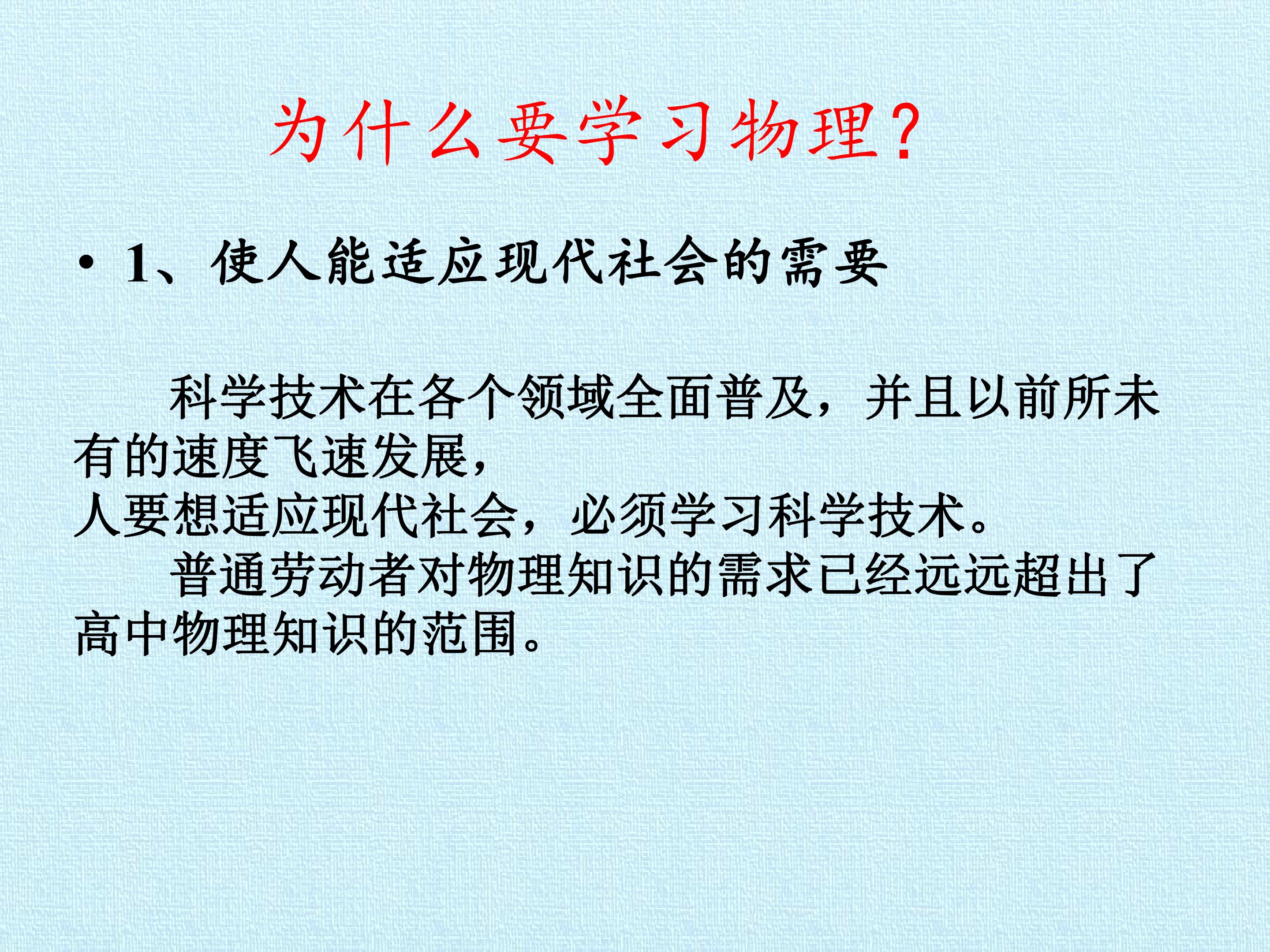 为什么要学习物理?

• 1、使人能适应现代社会的需要

科学技术在各个领域全面普及，并且以前所未有的速度飞速发展，

人要想适应现代社会，必须学习科学技术。

普通劳动者对物理知识的需求已经远远超出了高中物理知识的范围。